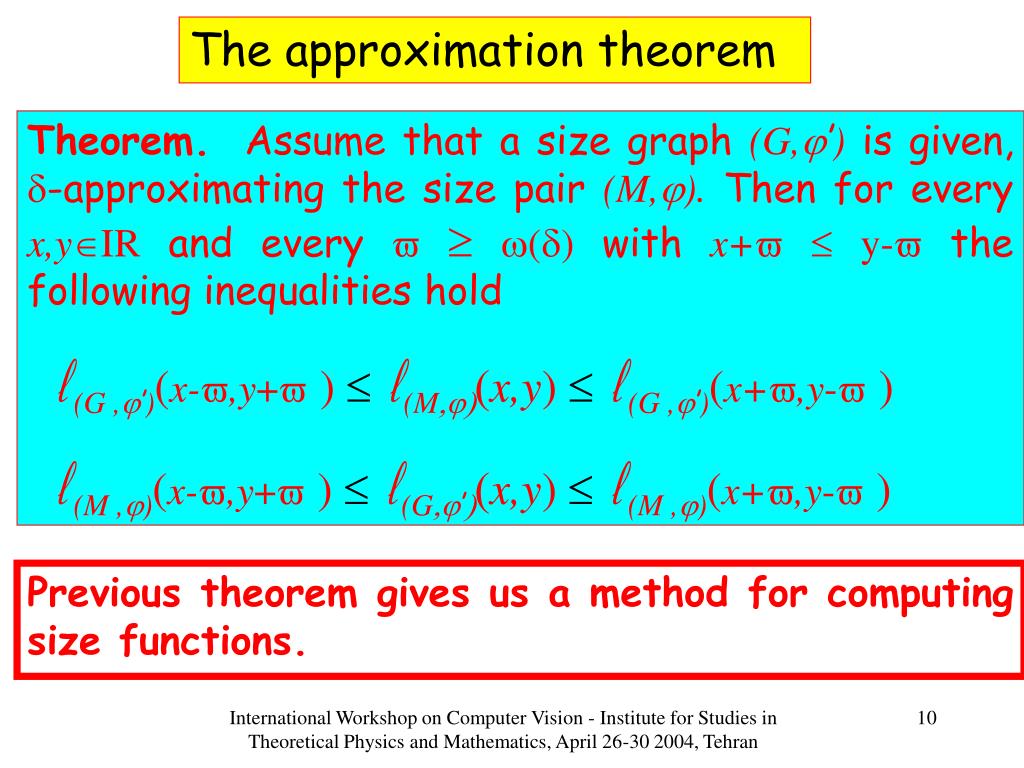 The approximation theorem

Theorem. Assume that a size graph $(G,\varphi')$ is given, $\delta$-approximating the size pair $(M,\varphi)$. Then for every $x,y\in IR$ and every $\varpi \geq \omega(\delta)$ with $x+\varpi \leq y-\varpi$ the following inequalities hold

$\ell_{(G,\varphi')}(x-\varpi,y+\varpi) \leq \ell_{(M,\varphi)}(x,y) \leq \ell_{(G,\varphi')}(x+\varpi,y-\varpi)$

$\ell_{(M,\varphi)}(x-\varpi,y+\varpi) \leq \ell_{(G,\varphi')}(x,y) \leq \ell_{(M,\varphi)}(x+\varpi,y-\varpi)$

Previous theorem gives us a method for computing size functions.

International Workshop on Computer Vision - Institute for Studies in Theoretical Physics and Mathematics, April 26-30 2004, Tehran

10